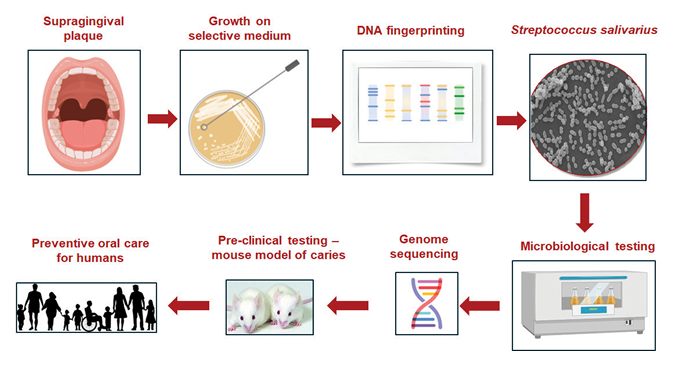 Supragingival plaque

Growth on selective medium

DNA fingerprinting

Streptococcus salivarius

Microbiological testing

Genome sequencing

Pre-clinical testing – mouse model of caries

Preventive oral care for humans